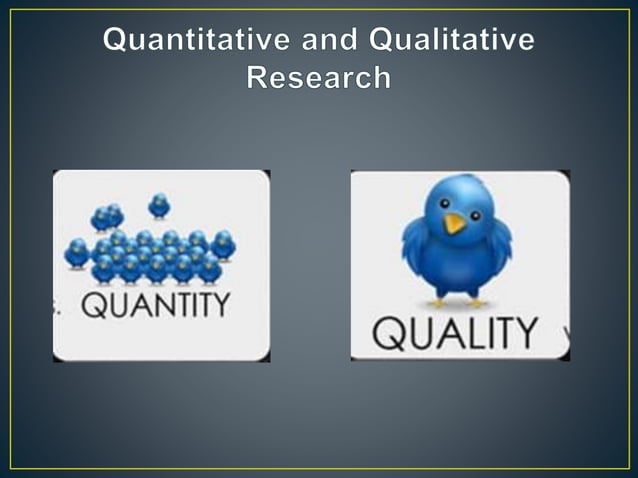 Quantitative and Qualitative Research

QUANTITY

QUALITY